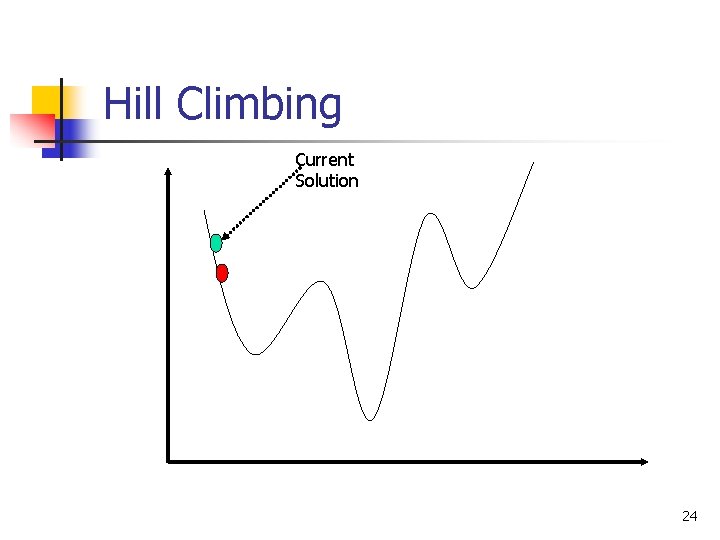 Hill Climbing

Current Solution

24